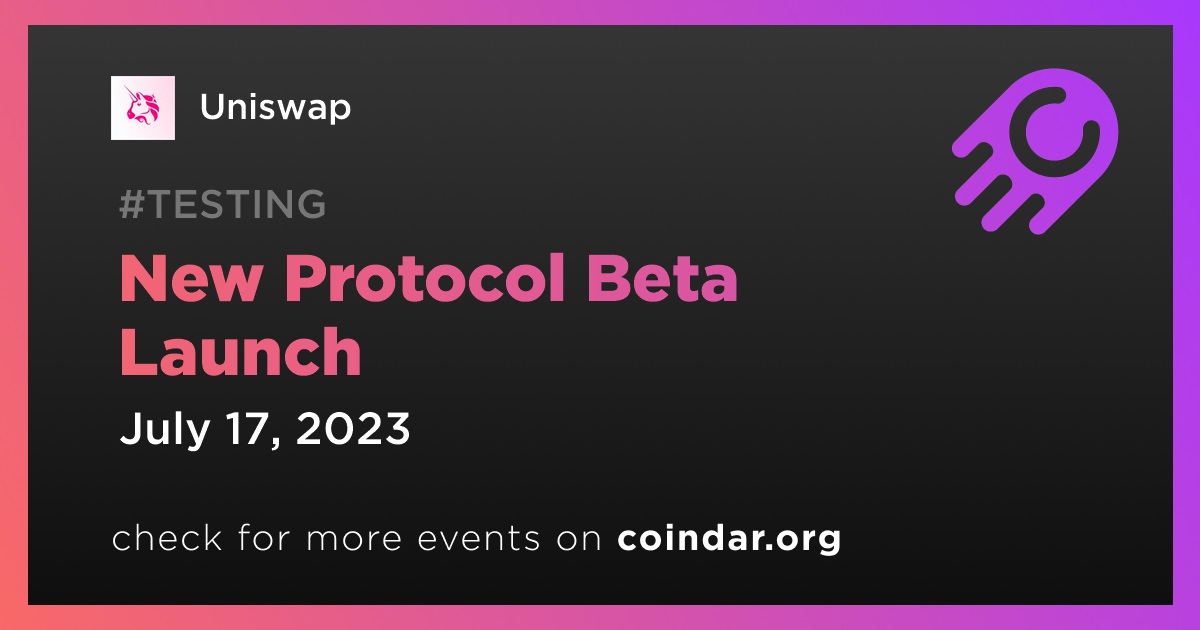 Uniswap

#TESTING

New Protocol Beta Launch

July 17, 2023

check for more events on coindar.org